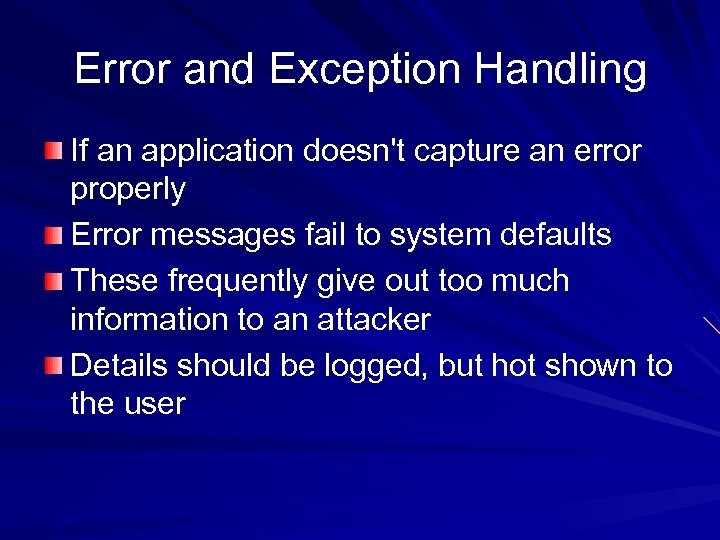 Error and Exception Handling

If an application doesn't capture an error properly

Error messages fail to system defaults

These frequently give out too much information to an attacker

Details should be logged, but hot shown to the user